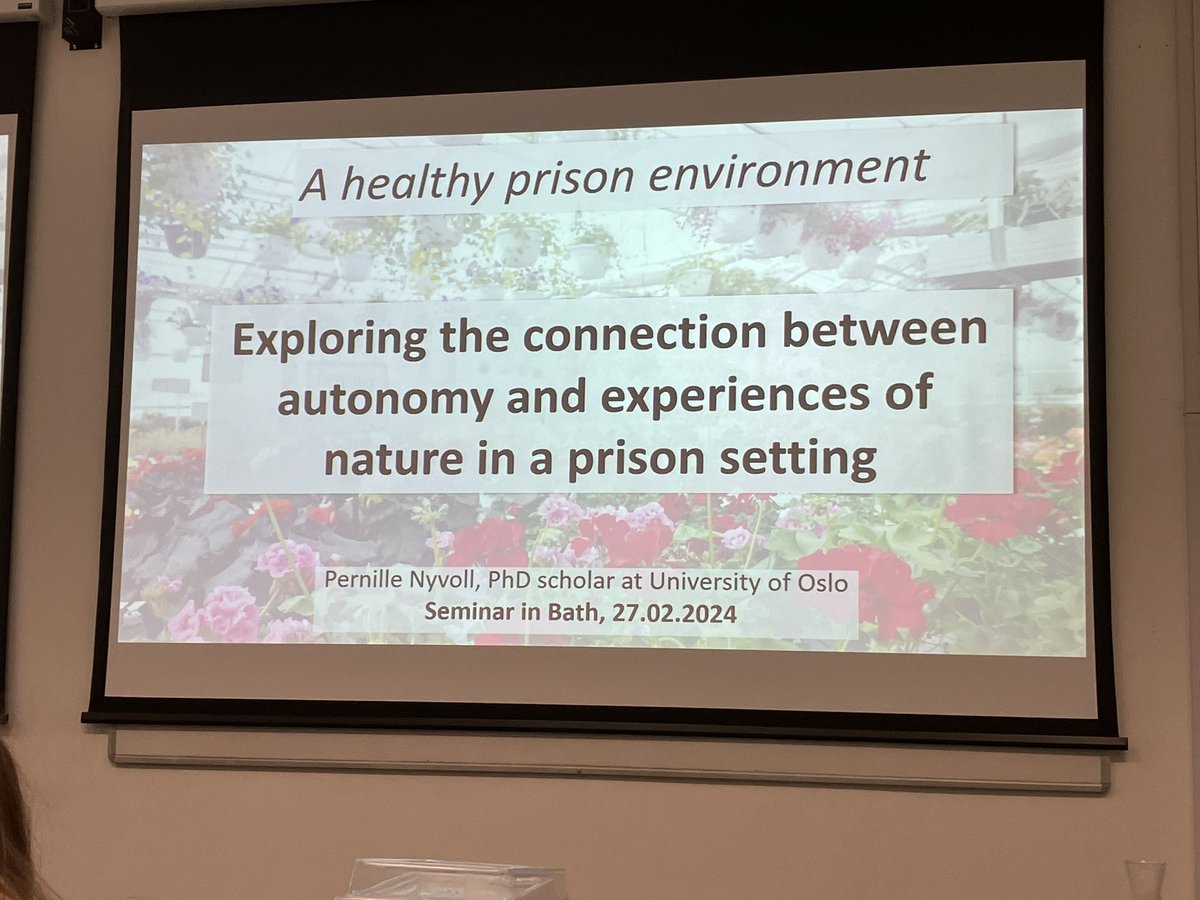 A healthy prison environment

Exploring the connection between autonomy and experiences of nature in a prison setting

Pernille Nyvoll, PhD scholar at University of Oslo
Seminar in Bath, 27.02.2024